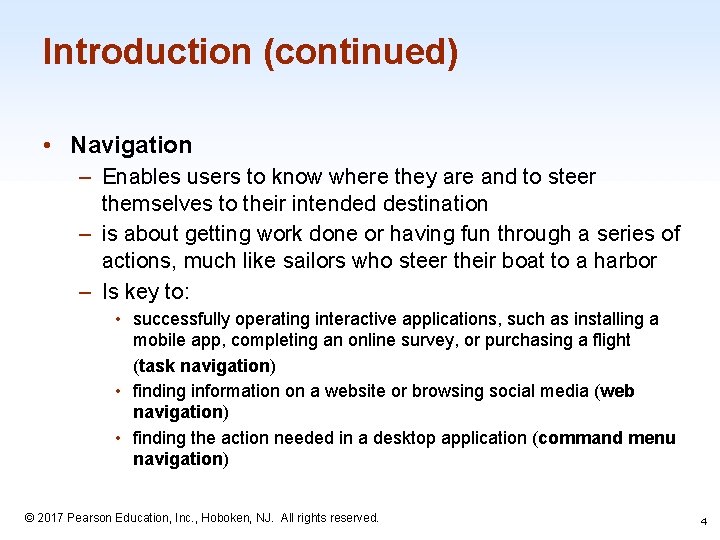 Introduction (continued)

• Navigation
– Enables users to know where they are and to steer themselves to their intended destination
– is about getting work done or having fun through a series of actions, much like sailors who steer their boat to a harbor
– Is key to:
• successfully operating interactive applications, such as installing a mobile app, completing an online survey, or purchasing a flight (task navigation)
• finding information on a website or browsing social media (web navigation)
• finding the action needed in a desktop application (command menu navigation)

© 2017 Pearson Education, Inc., Hoboken, NJ. All rights reserved.

4